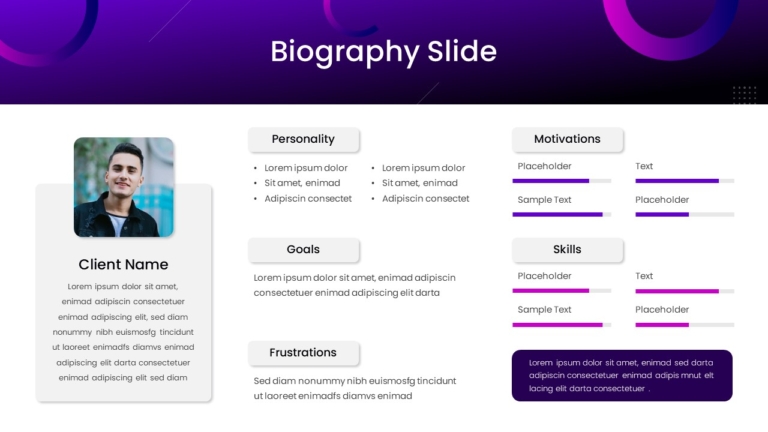 Biography Slide

Client Name

Lorem ipsum dolor sit amet, enimad adipiscin consectetuer enimad adipiscing elit, sed diam nonummy nibh euismosfg tincidunt ut laoreet enimadfs diamvs enimad adipiscing elit darta consectetuer enimad adipiscing elit sed diam

Personality

- Lorem ipsum dolor
- Sit amet, enimad
- Adipiscin consectet

- Lorem ipsum dolor
- Sit amet, enimad
- Adipiscin consectet

Goals

Lorem ipsum dolor sit amet, enimad adipiscin consectetuer enimad adipiscing elit darta

Frustrations

Sed diam nonummy nibh euismosfg tincidunt ut laoreet enimadfs diamvs enimad

Motivations

Placeholder

Text

Sample Text

Placeholder

Skills

Placeholder

Text

Sample Text

Placeholder

Lorem ipsum dolor sit amet, enimad sed darta adipiscin consectetuer enimad adipis mnut elt lacing elit darta consectetuer .